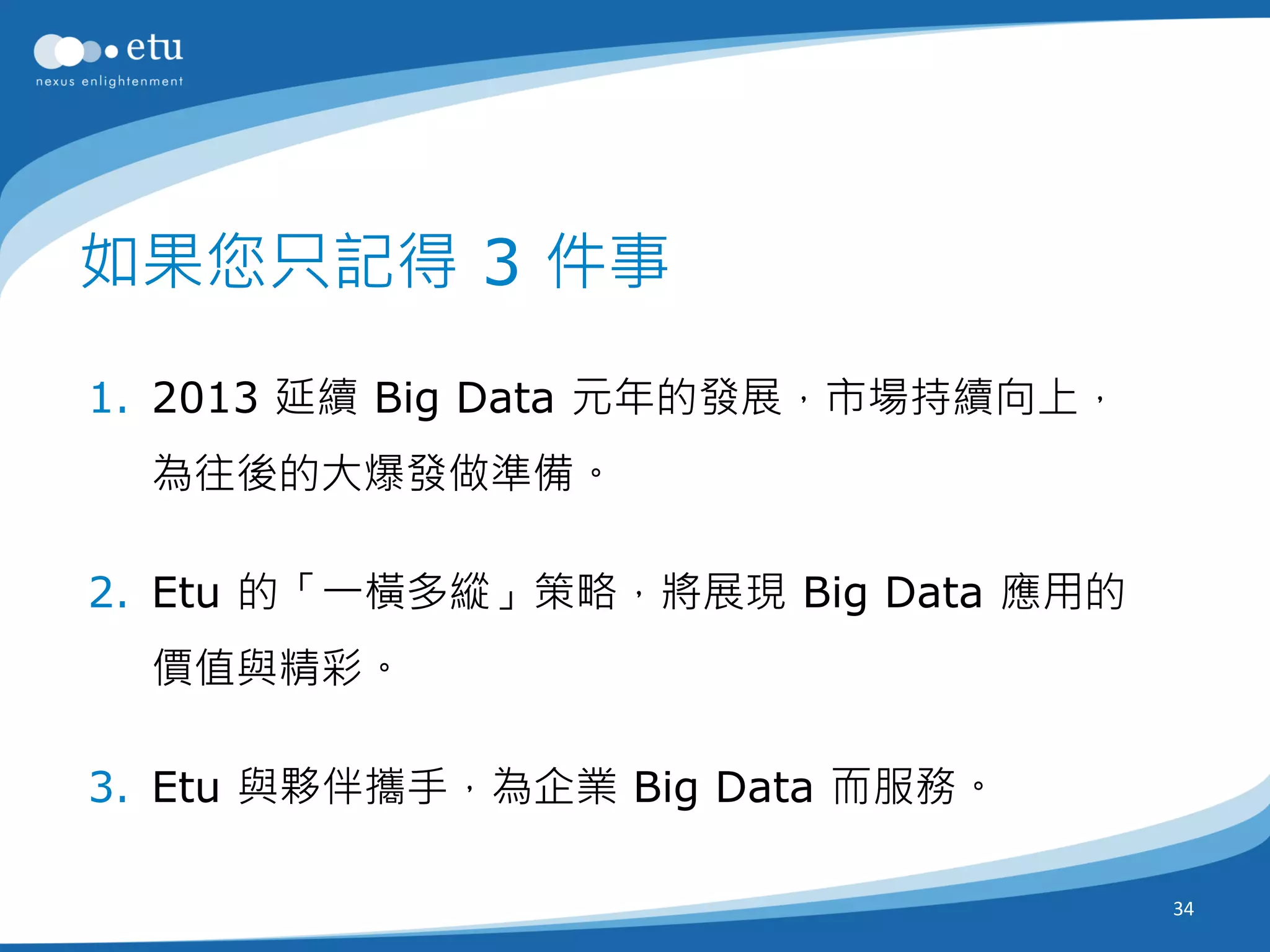 etu
nexus enlightenment

如果您只記得 3 件事

1. 2013 延續 Big Data 元年的發展，市場持續向上，為往後的大爆發做準備。

2. Etu 的「一橫多縱」策略，將展現 Big Data 應用的價值與精彩。

3. Etu 與夥伴攜手，為企業 Big Data 而服務。

34